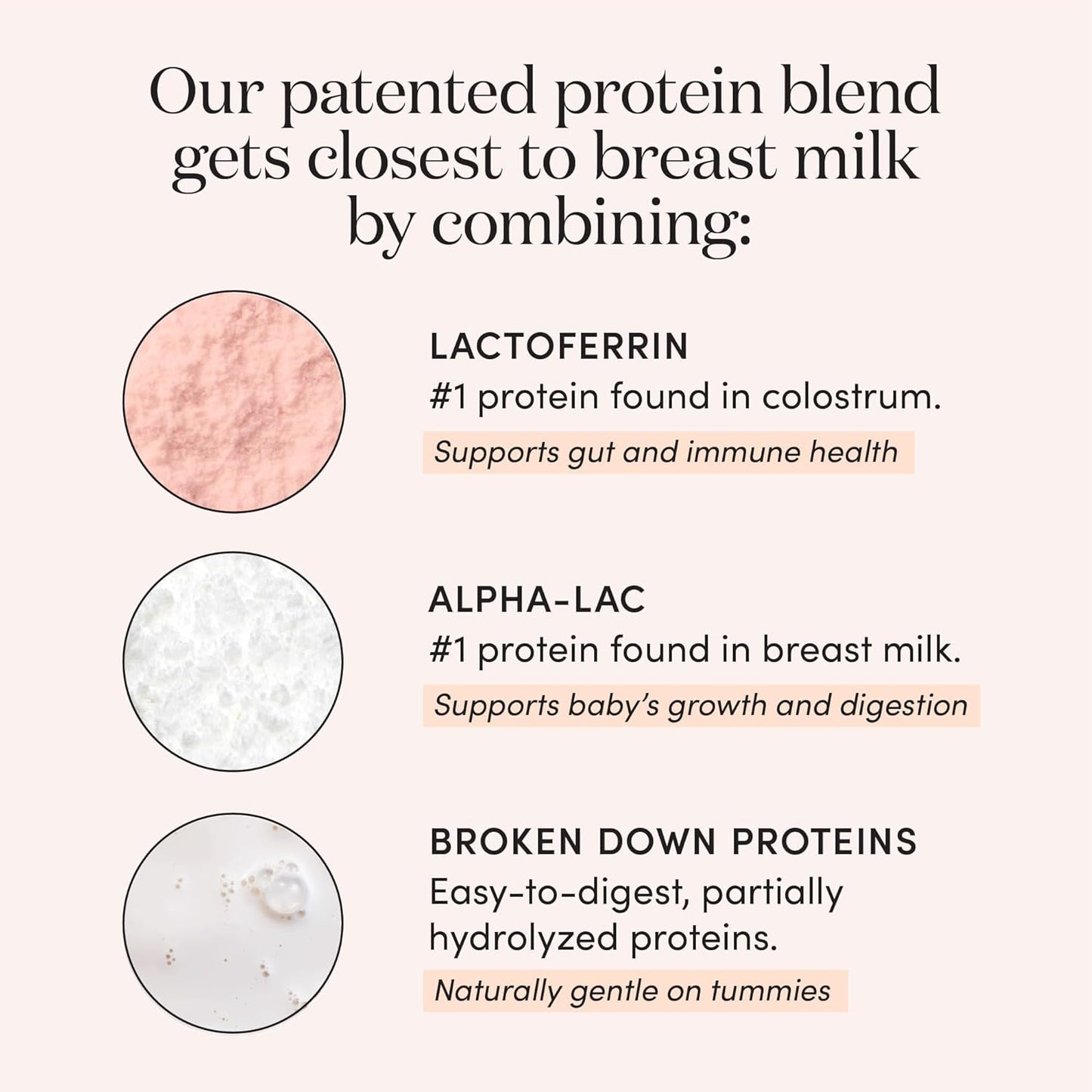 Our patented protein blend gets closest to breast milk by combining:

LACTOFERRIN
#1 protein found in colostrum.
Supports gut and immune health

ALPHA-LAC
#1 protein found in breast milk.
Supports baby's growth and digestion

BROKEN DOWN PROTEINS
Easy-to-digest, partially hydrolyzed proteins.
Naturally gentle on tummies